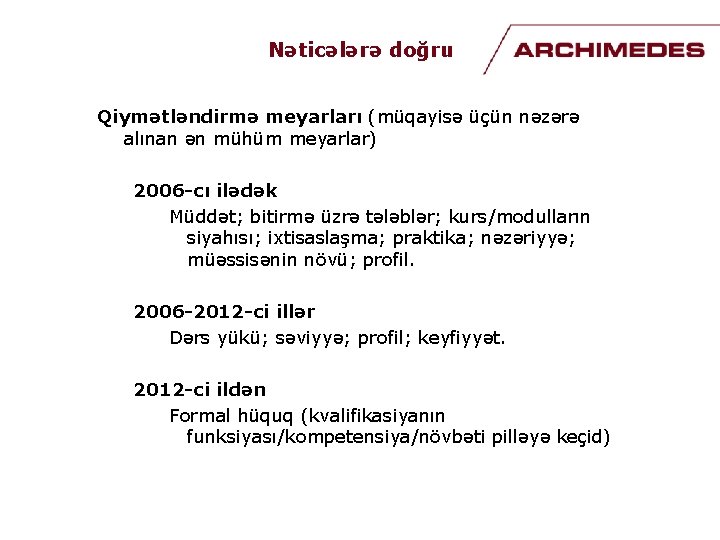 Nəticələrə doğru

ARCHIMEDES

Qiymətləndirmə meyarları (müqayisə üçün nəzərə alınan ən mühüm meyarlar)

2006-cı ilədək

Müddət; bitirmə üzrə tələblər; kurs/modulların siyahısı; ixtisaslaşma; praktika; nəzəriyyə; müəssisənin növü; profil.

2006-2012-ci illər

Dərs yükü; səviyyə; profil; keyfiyyət.

2012-ci ildən

Formal hüquq (kvalifikasiyanın funksiyası/kompetensiya/növbəti pilləyə keçid)